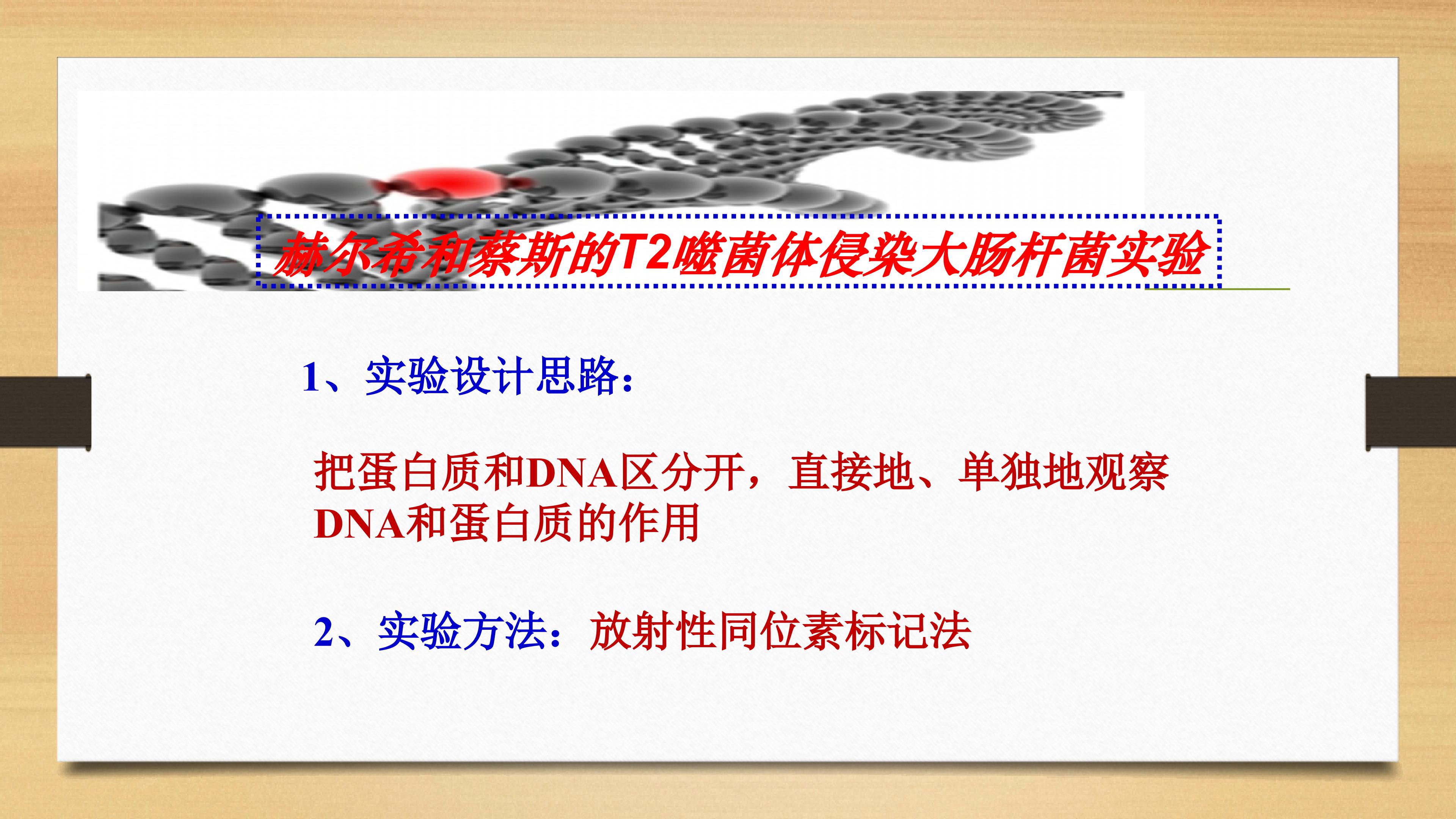 赫尔希和蔡斯的T2噬菌体侵染大肠杆菌实验

1、实验设计思路:

把蛋白质和DNA区分开，直接地、单独地观察DNA和蛋白质的作用

2、实验方法：放射性同位素标记法